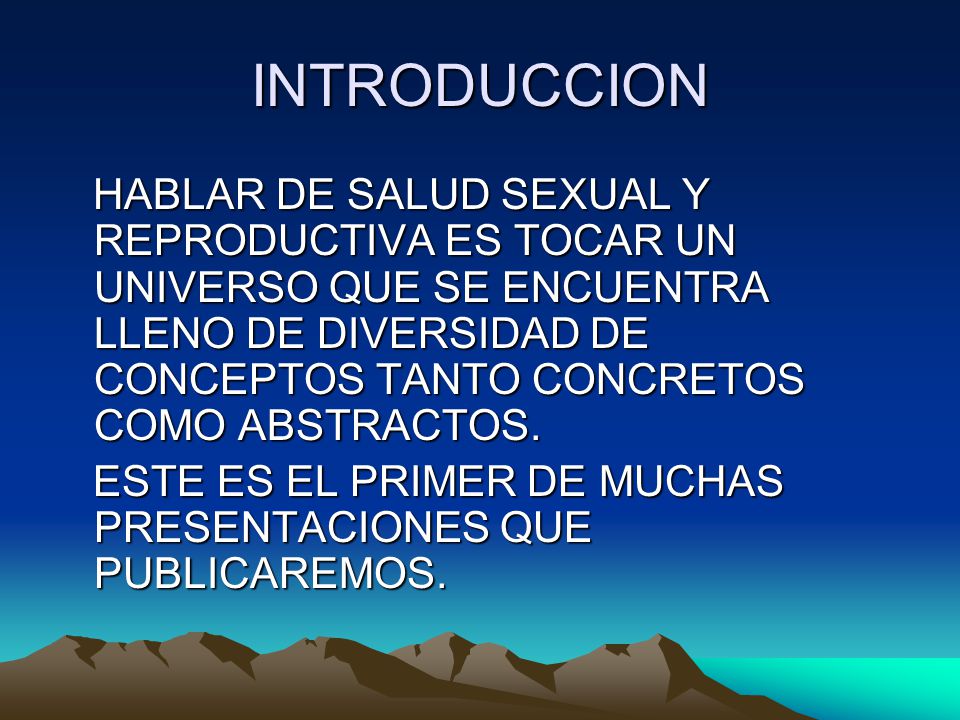 INTRODUCCION

HABLAR DE SALUD SEXUAL Y REPRODUCTIVA ES TOCAR UN UNIVERSO QUE SE ENCUENTRA LLENO DE DIVERSIDAD DE CONCEPTOS TANTO CONCRETOS COMO ABSTRACTOS.

ESTE ES EL PRIMER DE MUCHAS PRESENTACIONES QUE PUBLICAREMOS.